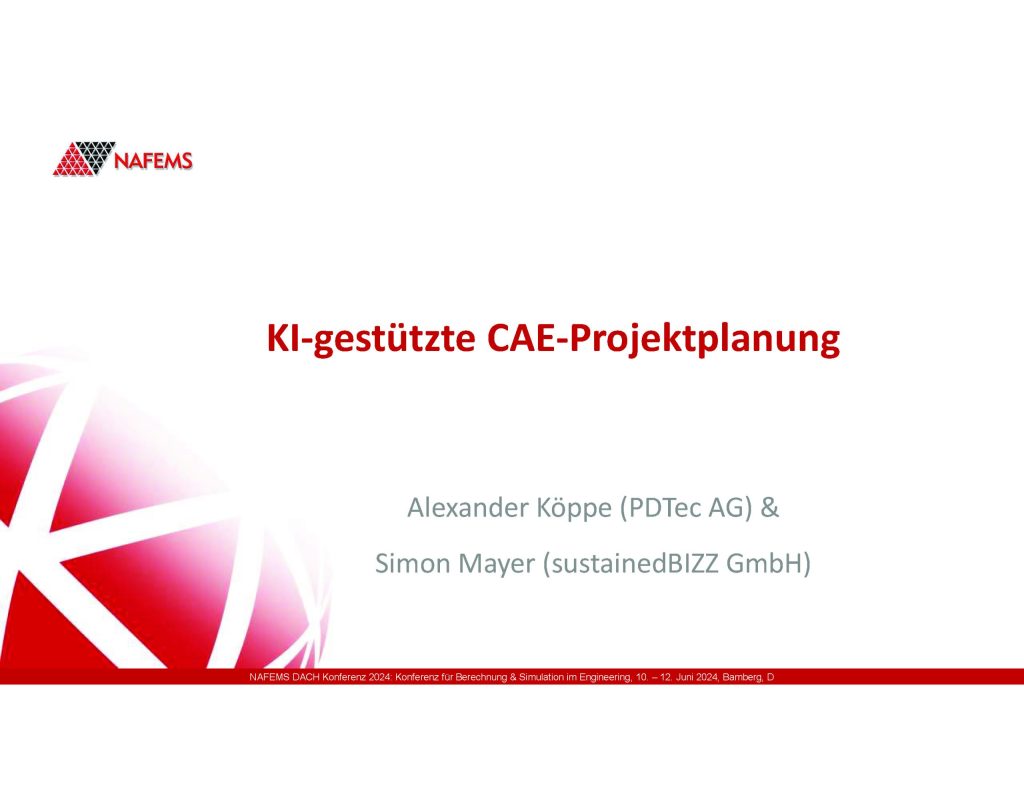 NAFEMS

KI-gestützte CAE-Projektplanung

Alexander Köppe (PDTec AG) &

Simon Mayer (sustainedBIZZ GmbH)

NAFEMS DACH Konferenz 2024: Konferenz für Berechnung & Simulation im Engineering, 10. – 12. Juni 2024, Bamberg, D